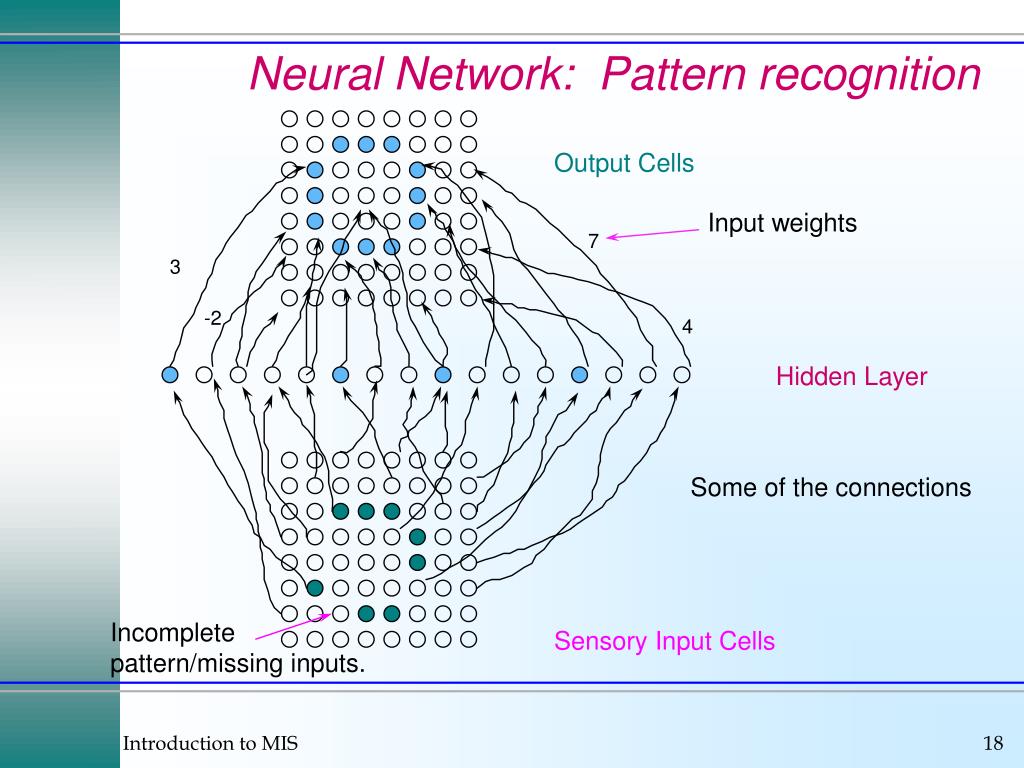 Neural Network: Pattern recognition

Output Cells

Input weights

7

3

-2

4

Hidden Layer

Some of the connections

Incomplete pattern/missing inputs.

Sensory Input Cells

Introduction to MIS

18